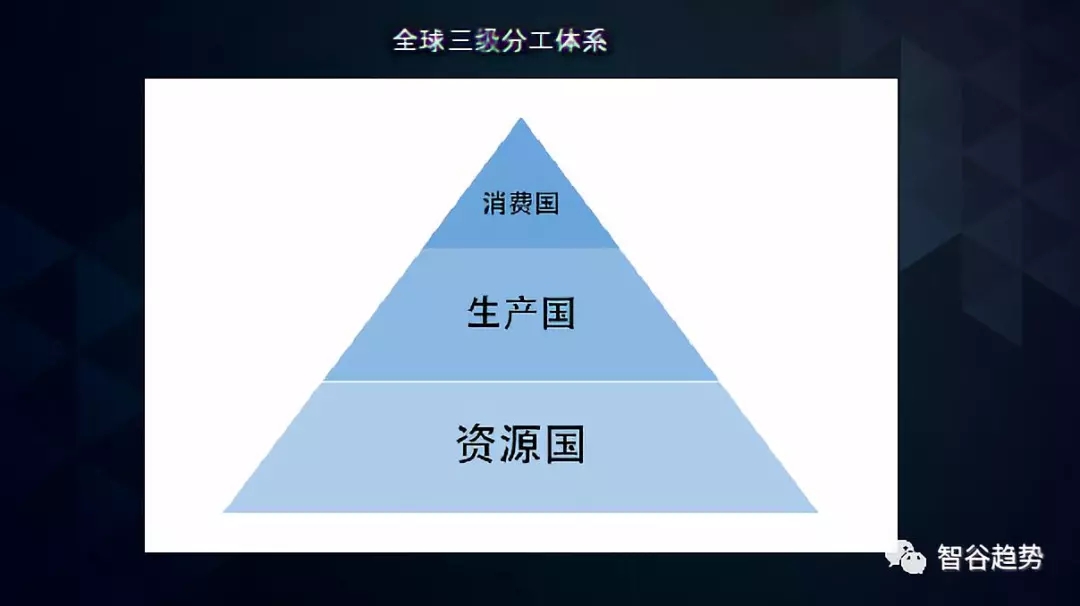 全球三级分工体系

消费国

生产国

资源国

智谷趋势